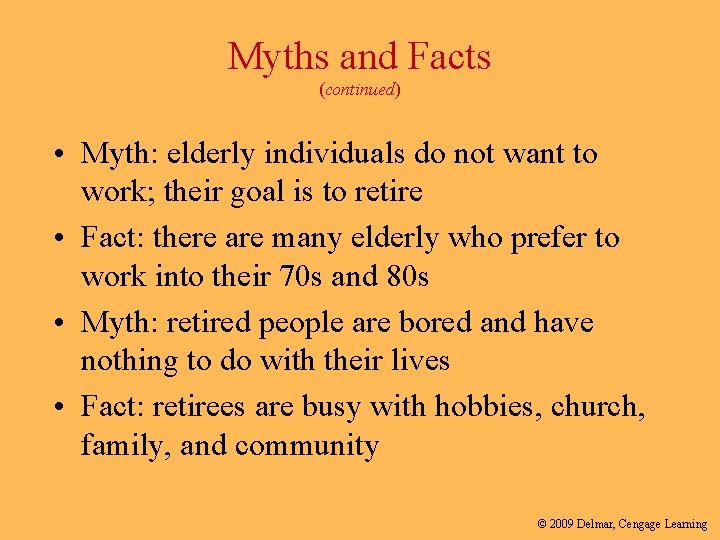 Myths and Facts
(continued)

• Myth: elderly individuals do not want to work; their goal is to retire

• Fact: there are many elderly who prefer to work into their 70s and 80s

• Myth: retired people are bored and have nothing to do with their lives

• Fact: retirees are busy with hobbies, church, family, and community

© 2009 Delmar, Cengage Learning